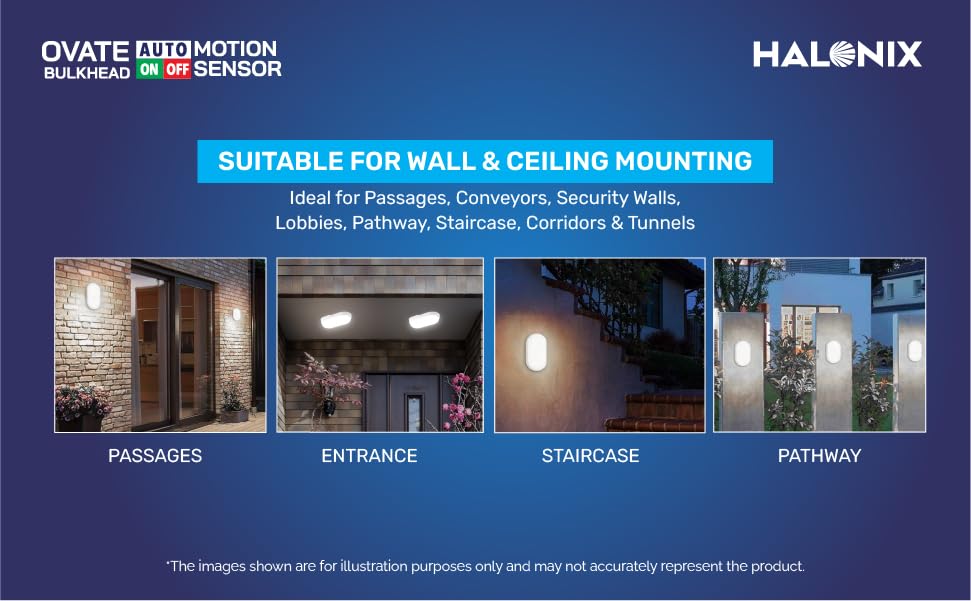 OVATE BULKHEAD AUTO ON OFF MOTION SENSOR

HALONIX

SUITABLE FOR WALL & CEILING MOUNTING

Ideal for Passages, Conveyors, Security Walls, Lobbies, Pathway, Staircase, Corridors & Tunnels

PASSAGES

ENTRANCE

STAIRCASE

PATHWAY

*The images shown are for illustration purposes only and may not accurately represent the product.